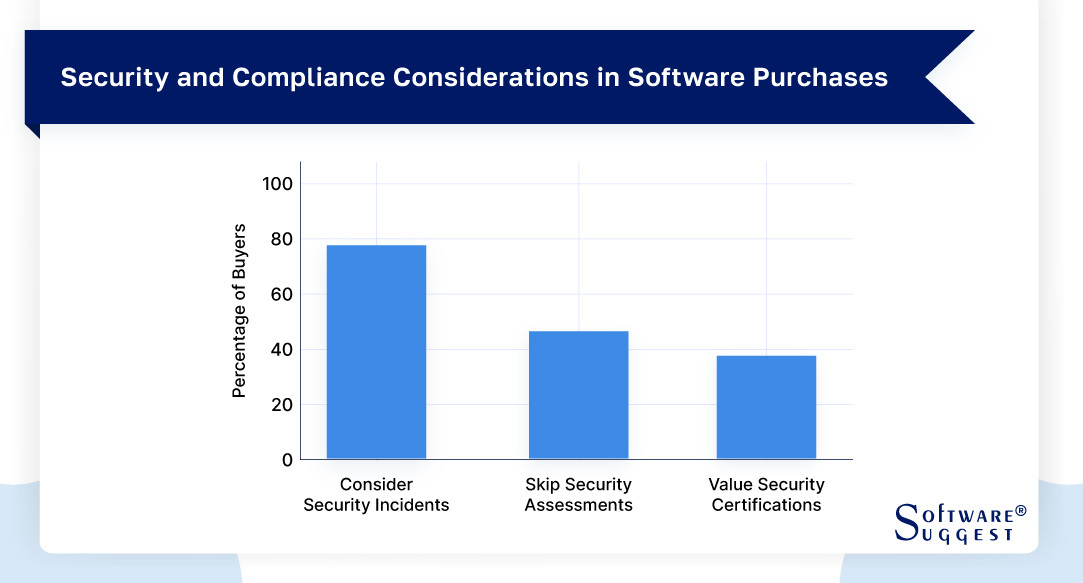 Security and Compliance Considerations in Software Purchases

Percentage of Buyers

100
80
60
40
20
0

Consider Security Incidents
Skip Security Assessments
Value Security Certifications

SOFTWARE® SUGGEST